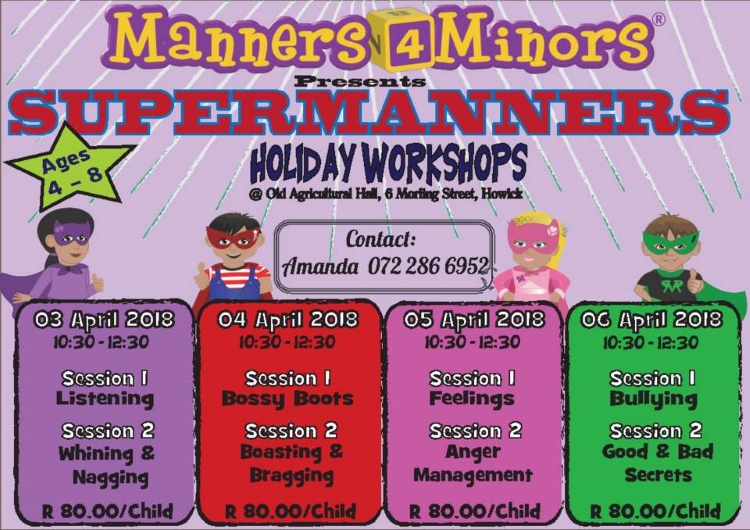 Manners 4 Minors®

Presents

SUPERMANNERS

Ages 4 - 8

HOLIDAY WORKSHOPS

@ Old Agricultural Hall, 6 Morling Street, Howick

Contact:
Amanda 072 286 6952

03 April 2018
10:30 - 12:30

Session 1
Listening

Session 2
Whining & Nagging

R 80.00/Child

04 April 2018
10:30 - 12:30

Session 1
Bossy Boots

Session 2
Boasting & Bragging

R 80.00/Child

05 April 2018
10:30 - 12:30

Session 1
Feelings

Session 2
Anger Management

R 80.00/Child

06 April 2018
10:30 - 12:30

Session 1
Bullying

Session 2
Good & Bad Secrets

R 80.00/Child